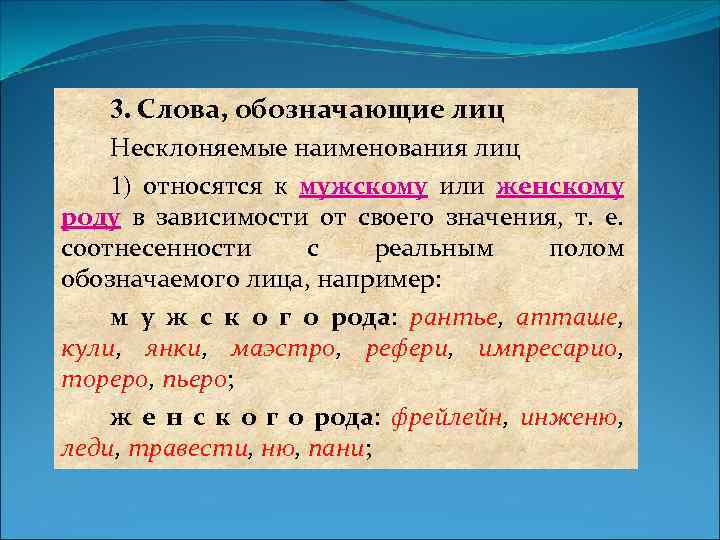 3. Слова, обозначающие лиц

Несклоняемые наименования лиц

1) относятся к мужскому или женскому роду в зависимости от своего значения, т. е. соотнесенности с реальным полом обозначаемого лица, например:

м у ж с к о г о рода: рантье, атташе, кули, янки, маэстро, рефери, импресарио, тореро, пьеро;

ж е н с к о г о рода: фрейлейн, инженю, леди, травести, ню, пани;